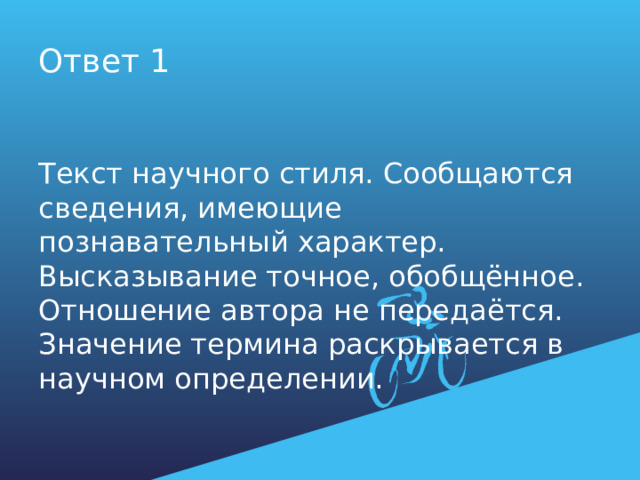 Ответ 1

Текст научного стиля. Сообщаются сведения, имеющие познавательный характер. Высказывание точное, обобщённое. Отношение автора не передаётся. Значение термина раскрывается в научном определении.